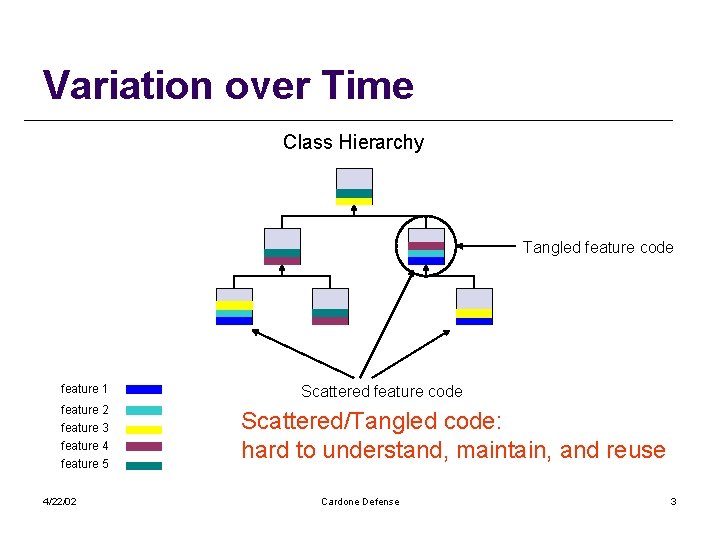 Variation over Time

Class Hierarchy

Tangled feature code

Scattered feature code

feature 1
feature 2
feature 3
feature 4
feature 5

Scattered/Tangled code:
hard to understand, maintain, and reuse

4/22/02

Cardone Defense

3